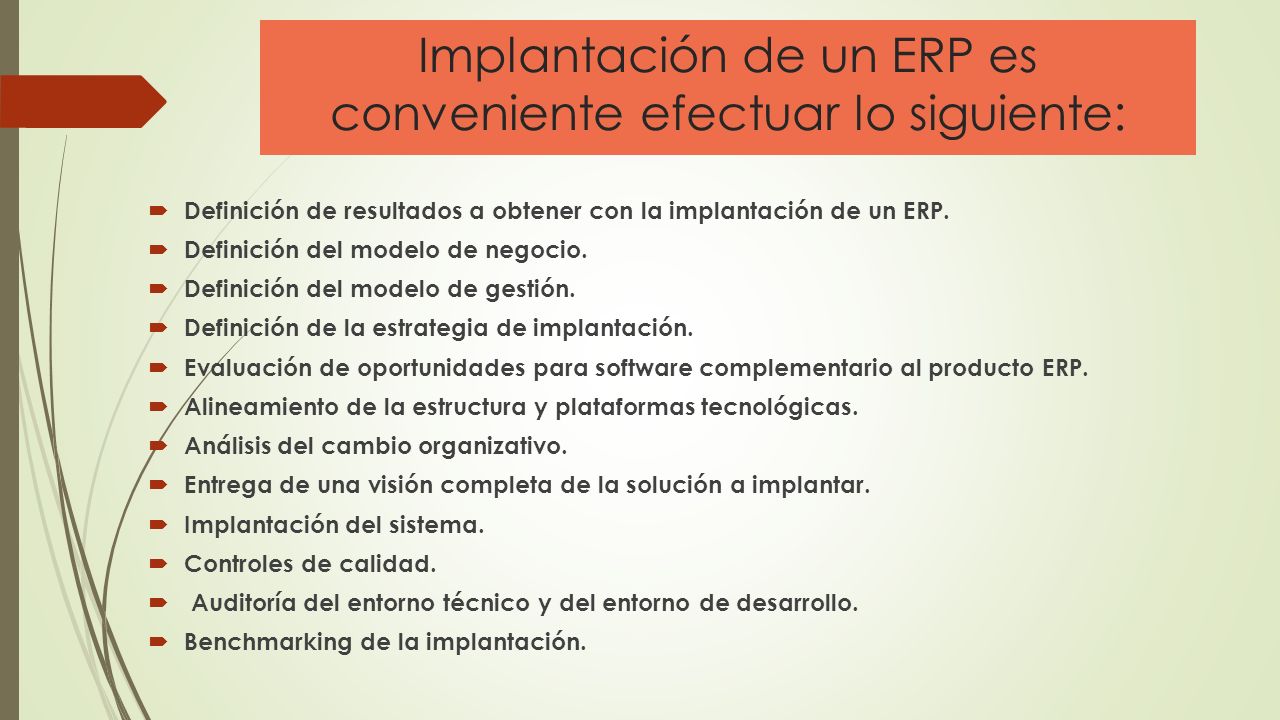 Implantación de un ERP es conveniente efectuar lo siguiente:

- Definición de resultados a obtener con la implantación de un ERP.
- Definición del modelo de negocio.
- Definición del modelo de gestión.
- Definición de la estrategia de implantación.
- Evaluación de oportunidades para software complementario al producto ERP.
- Alineamiento de la estructura y plataformas tecnológicas.
- Análisis del cambio organizativo.
- Entrega de una visión completa de la solución a implantar.
- Implantación del sistema.
- Controles de calidad.
- Auditoría del entorno técnico y del entorno de desarrollo.
- Benchmarking de la implantación.